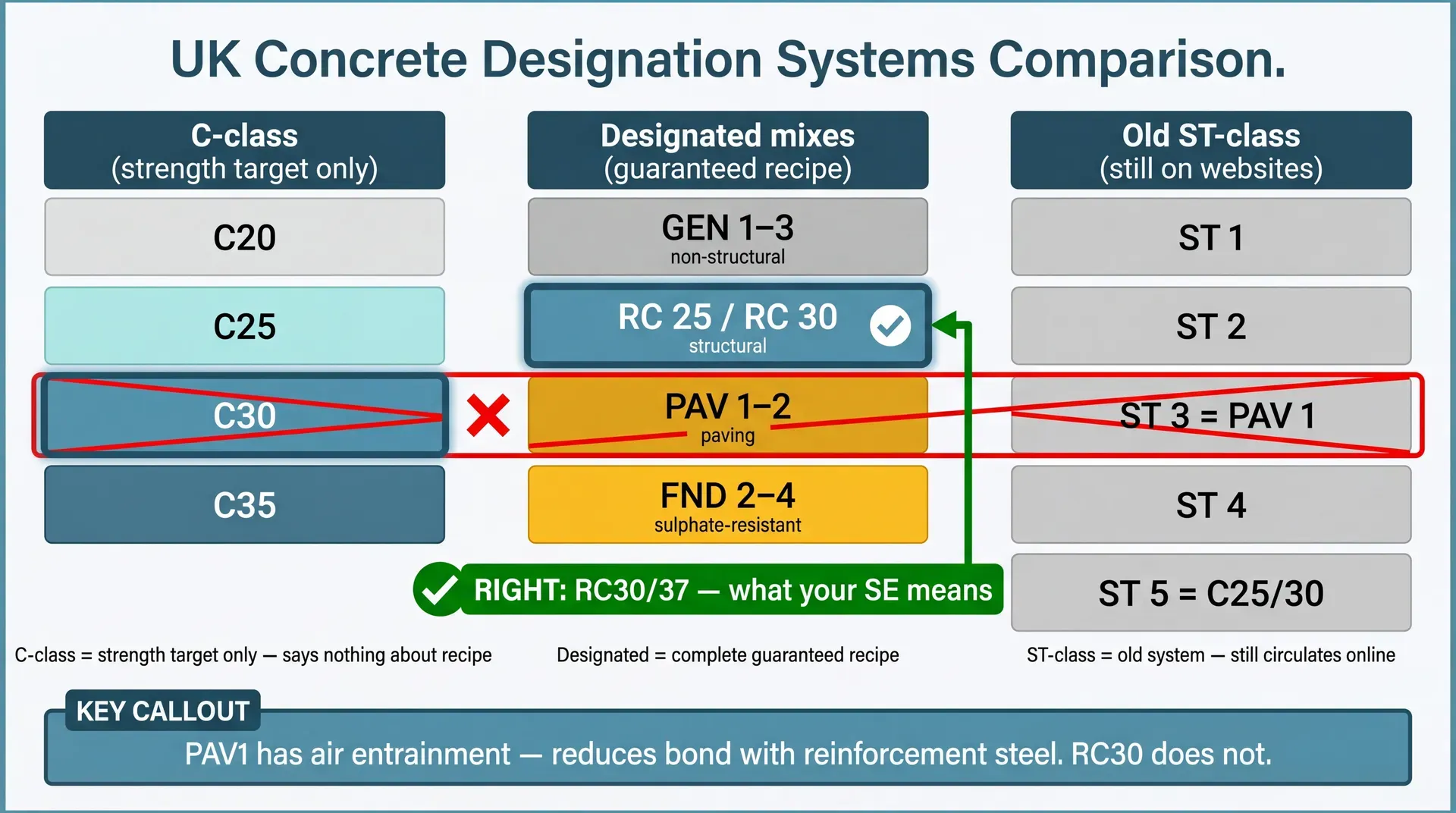 UK Concrete Designation Systems Comparison.

C-class
(strength target only)

C20

C25

C30

C35

Designated mixes
(guaranteed recipe)

GEN 1–3
non-structural

RC 25 / RC 30
structural

PAV 1–2
paving

FND 2–4
sulphate-resistant

Old ST-class
(still on websites)

ST 1

ST 2

ST 3 = PAV 1

ST 4

ST 5 = C25/30

RIGHT: RC30/37 — what your SE means

C-class = strength target only — says nothing about recipe

Designated = complete guaranteed recipe

ST-class = old system — still circulates online

KEY CALLOUT

PAV1 has air entrainment — reduces bond with reinforcement steel. RC30 does not.